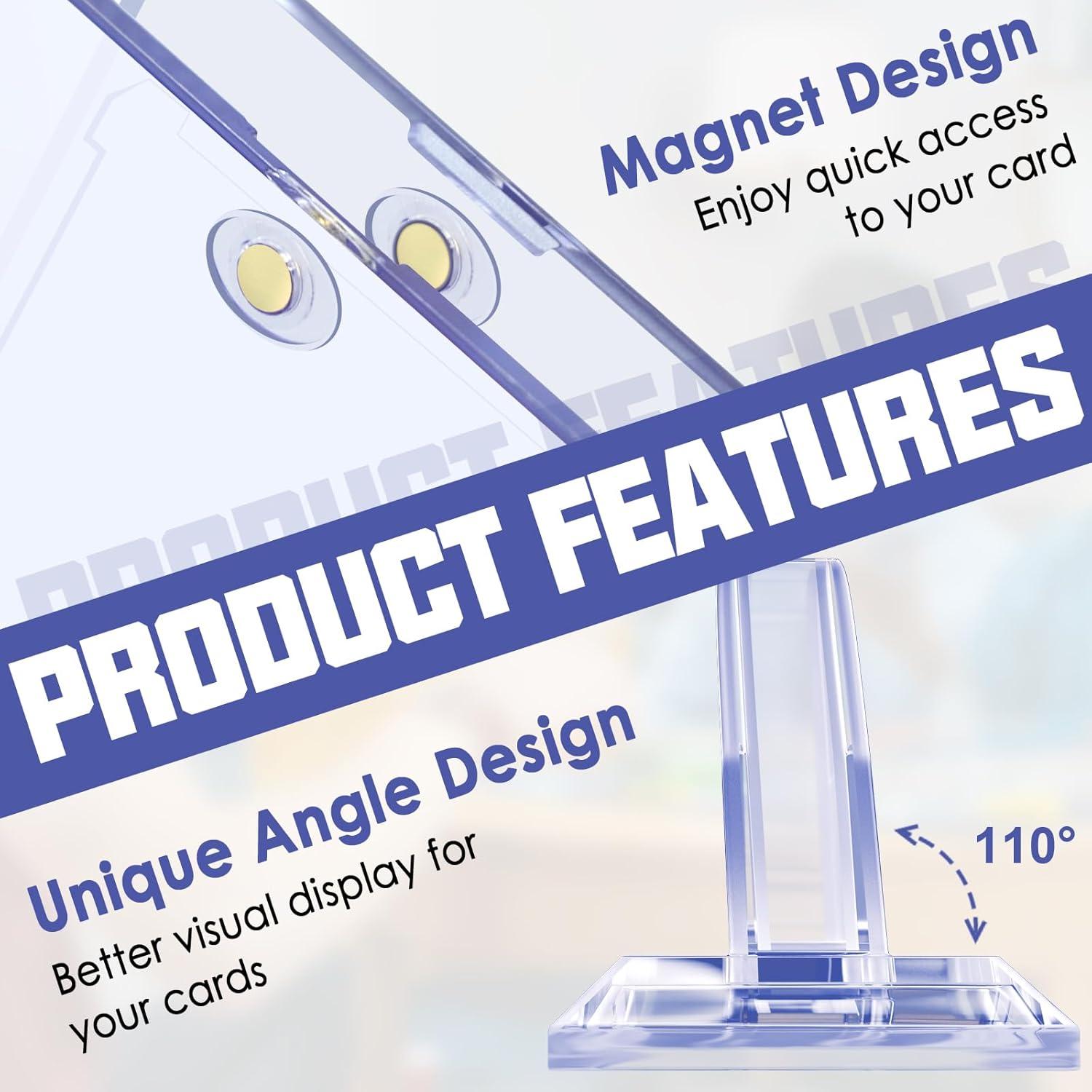 Magnet Design
Enjoy quick access to your card

PRODUCT FEATURES

PRODUCT FEATURES

Unique Angle Design
Better visual display for your cards

110°